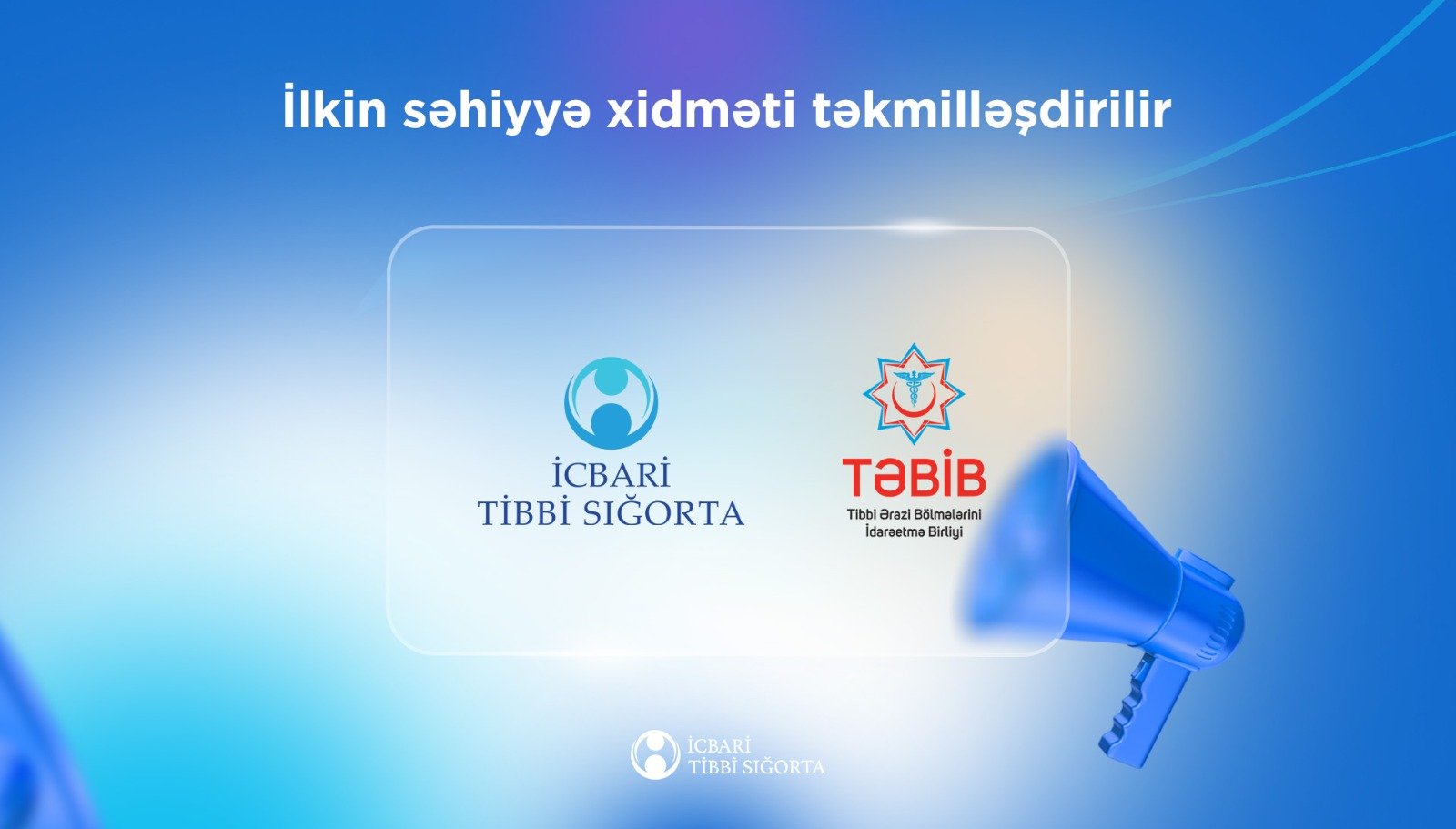 İlkin səhiyyə xidməti təkmilləşdirilir

İCBARİ
TİBBİ SIĞORTA

TƏBİB
Tibbi Ərazi Bölmələrini
İdarəetmə Birliyi

İCBARİ
TİBBİ SIĞORTA